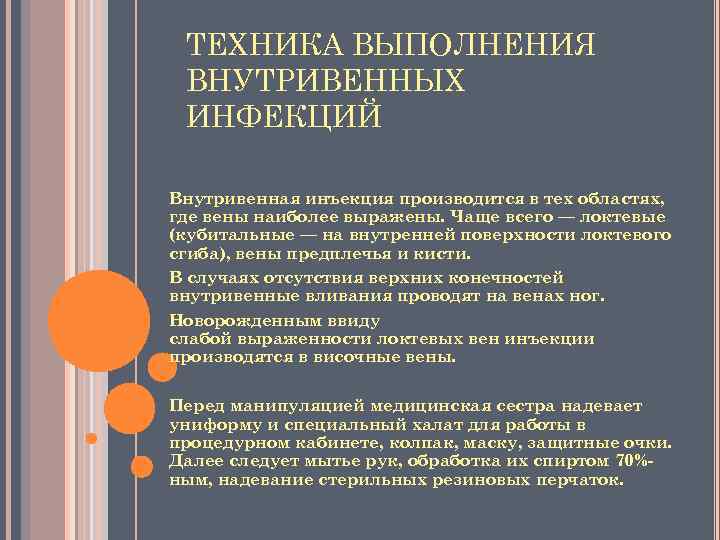 ТЕХНИКА ВЫПОЛНЕНИЯ ВНУТРИВЕННЫХ ИНФЕКЦИЙ

Внутривенная инъекция производится в тех областях, где вены наиболее выражены. Чаще всего — локтевые (кубитальные — на внутренней поверхности локтевого сгиба), вены предплечья и кисти.

В случаях отсутствия верхних конечностей внутривенные вливания проводят на венах ног.

Новорожденным ввиду слабой выраженности локтевых вен инъекции производятся в височные вены.

Перед манипуляцией медицинская сестра надевает униформу и специальный халат для работы в процедурном кабинете, колпак, маску, защитные очки. Далее следует мытье рук, обработка их спиртом 70%-ным, надевание стерильных резиновых перчаток.